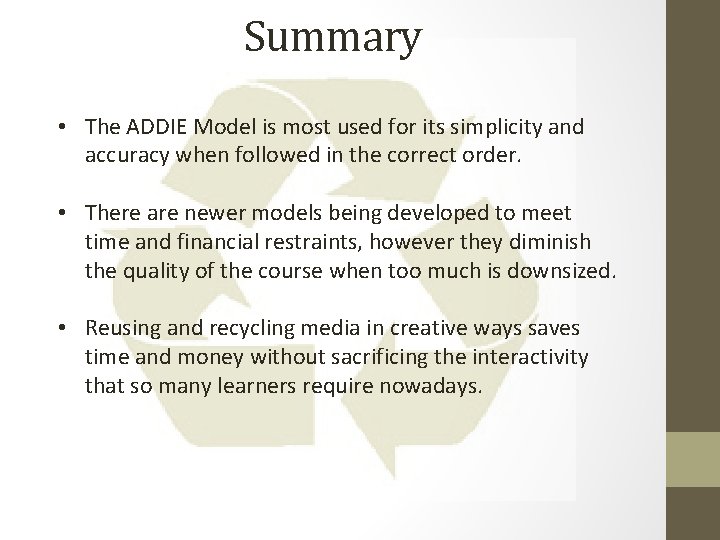 Summary

• The ADDIE Model is most used for its simplicity and accuracy when followed in the correct order.

• There are newer models being developed to meet time and financial restraints, however they diminish the quality of the course when too much is downsized.

• Reusing and recycling media in creative ways saves time and money without sacrificing the interactivity that so many learners require nowadays.